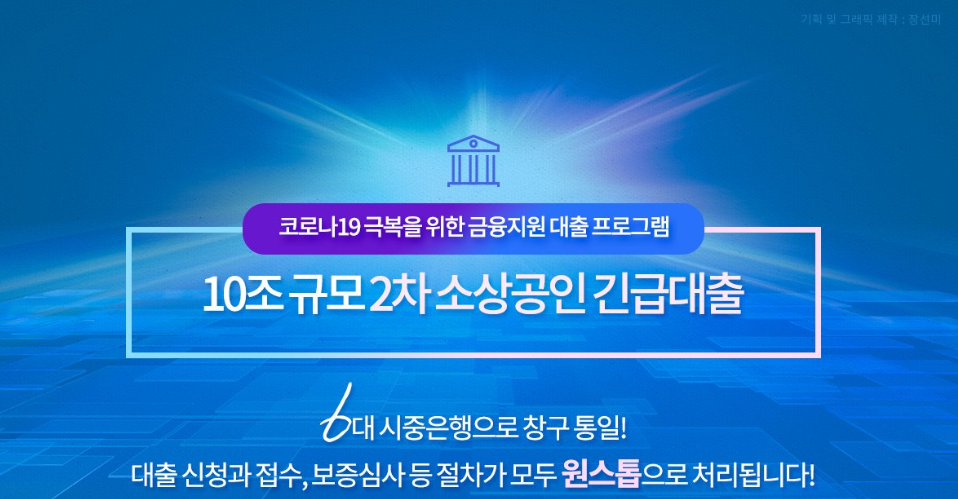 기획 및 그래픽 제작 : 장선미

코로나19 극복을 위한 금융지원 대출 프로그램

10조 규모 2차 소상공인 긴급대출

6대 시중은행으로 창구 통일!

대출 신청과 접수, 보증심사 등 절차가 모두 원스톱으로 처리됩니다!